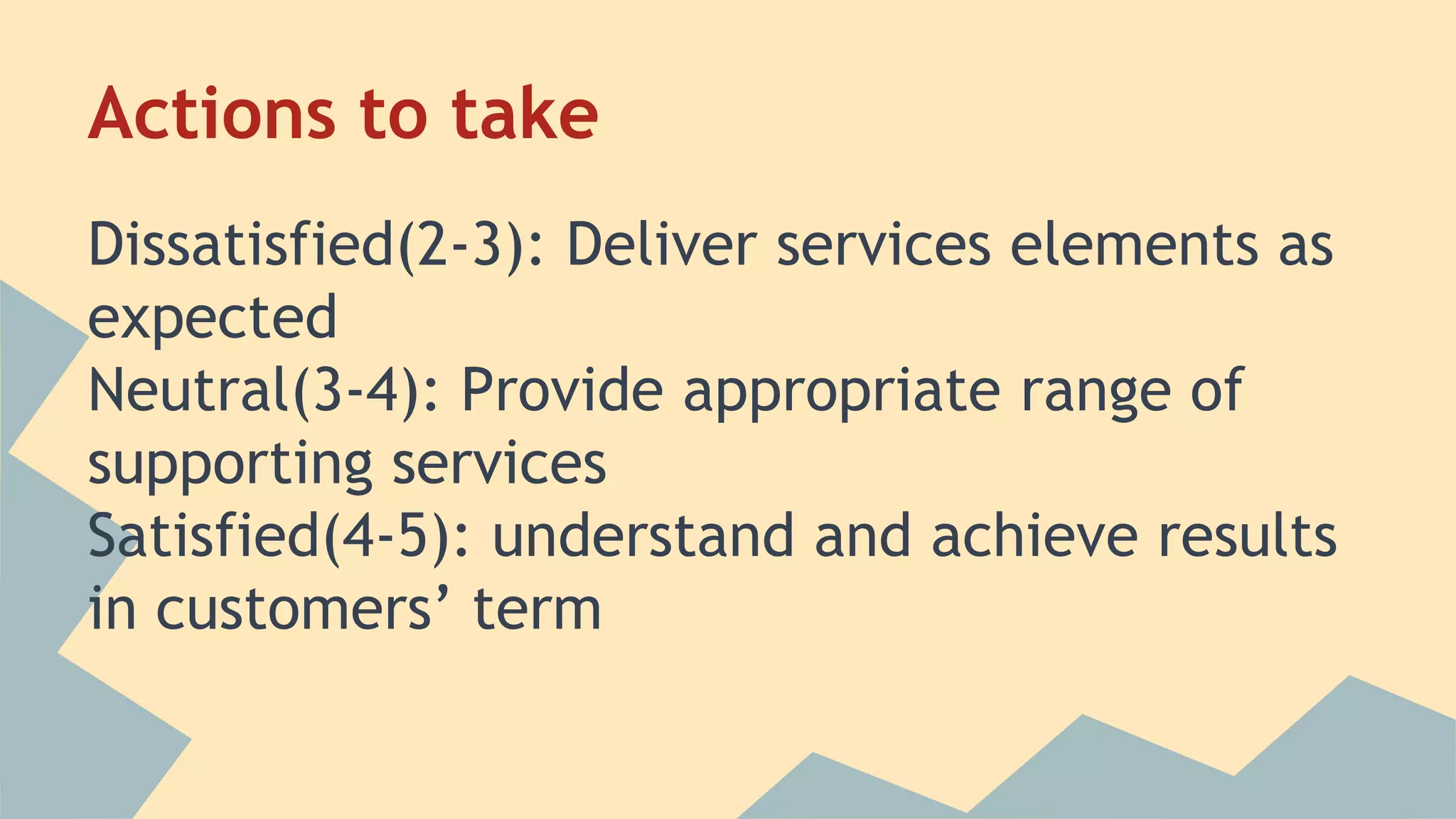 Actions to take

Dissatisfied(2-3): Deliver services elements as expected
Neutral(3-4): Provide appropriate range of supporting services
Satisfied(4-5): understand and achieve results in customers’ term